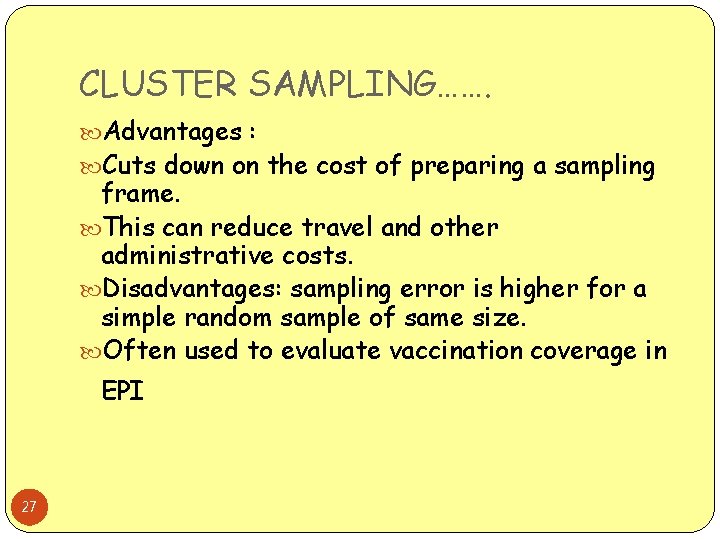 CLUSTER SAMPLING…….

Advantages :

Cuts down on the cost of preparing a sampling frame.

This can reduce travel and other administrative costs.

Disadvantages: sampling error is higher for a simple random sample of same size.

Often used to evaluate vaccination coverage in EPI

27